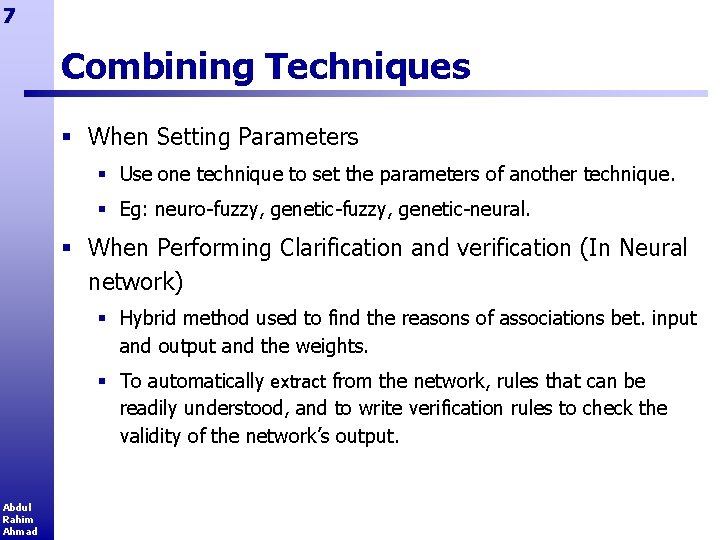 7

Combining Techniques

▪ When Setting Parameters
  ▪ Use one technique to set the parameters of another technique.
  ▪ Eg: neuro-fuzzy, genetic-fuzzy, genetic-neural.
▪ When Performing Clarification and verification (In Neural network)
  ▪ Hybrid method used to find the reasons of associations bet. input and output and the weights.
  ▪ To automatically extract from the network, rules that can be readily understood, and to write verification rules to check the validity of the network's output.

Abdul Rahim Ahmad